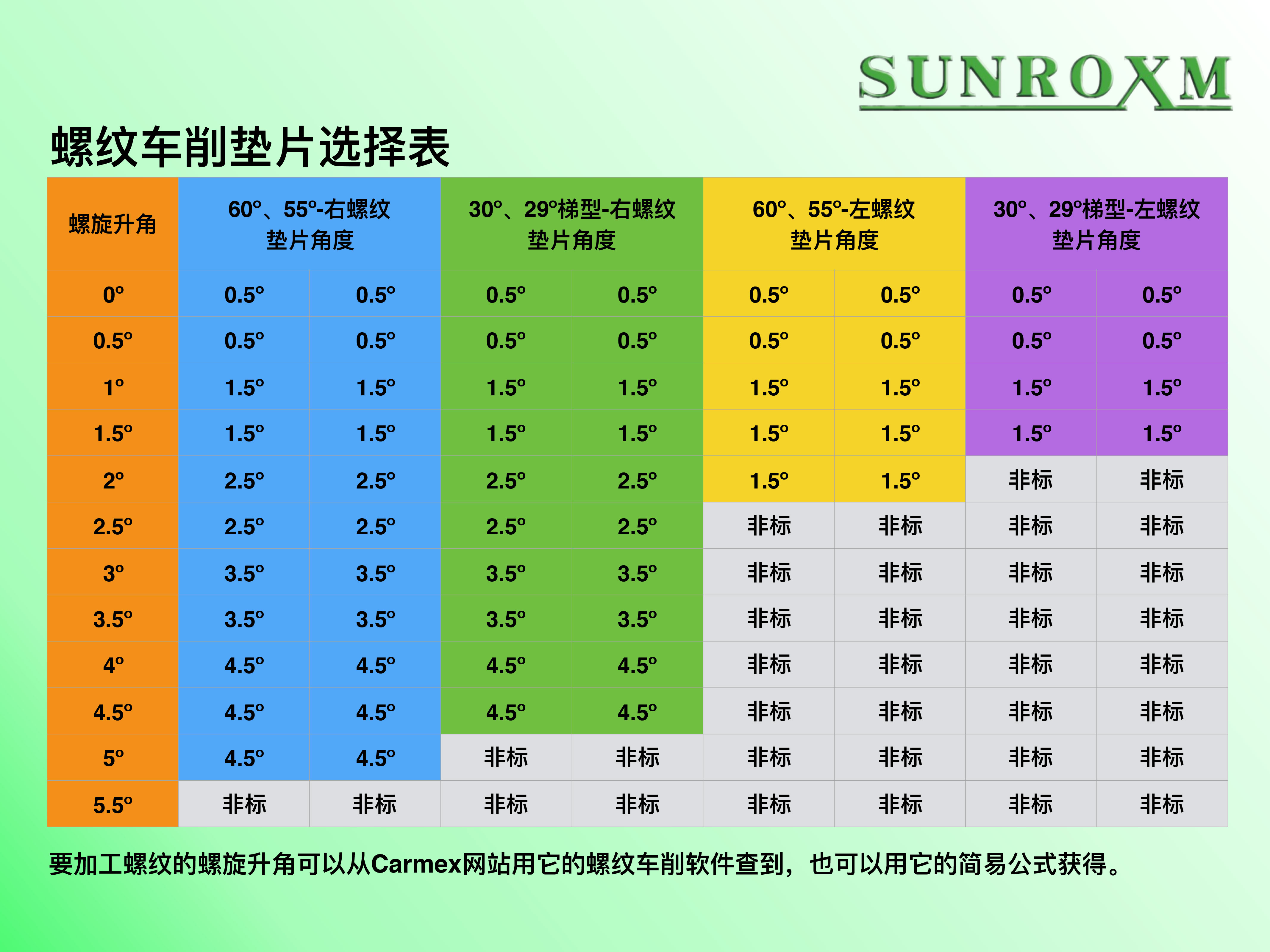 SUNROXM

螺纹车削垫片选择表

| 螺旋升角 | 60°、55°-右螺纹 垫片角度 | | 30°、29°梯型-右螺纹 垫片角度 | | 60°、55°-左螺纹 垫片角度 | | 30°、29°梯型-左螺纹 垫片角度 | |
|---|---|---|---|---|---|---|---|---|
| 0° | 0.5° | 0.5° | 0.5° | 0.5° | 0.5° | 0.5° | 0.5° | 0.5° |
| 0.5° | 0.5° | 0.5° | 0.5° | 0.5° | 0.5° | 0.5° | 0.5° | 0.5° |
| 1° | 1.5° | 1.5° | 1.5° | 1.5° | 1.5° | 1.5° | 1.5° | 1.5° |
| 1.5° | 1.5° | 1.5° | 1.5° | 1.5° | 1.5° | 1.5° | 1.5° | 1.5° |
| 2° | 2.5° | 2.5° | 2.5° | 2.5° | 1.5° | 1.5° | 非标 | 非标 |
| 2.5° | 2.5° | 2.5° | 2.5° | 2.5° | 非标 | 非标 | 非标 | 非标 |
| 3° | 3.5° | 3.5° | 3.5° | 3.5° | 非标 | 非标 | 非标 | 非标 |
| 3.5° | 3.5° | 3.5° | 3.5° | 3.5° | 非标 | 非标 | 非标 | 非标 |
| 4° | 4.5° | 4.5° | 4.5° | 4.5° | 非标 | 非标 | 非标 | 非标 |
| 4.5° | 4.5° | 4.5° | 4.5° | 4.5° | 非标 | 非标 | 非标 | 非标 |
| 5° | 4.5° | 4.5° | 非标 | 非标 | 非标 | 非标 | 非标 | 非标 |
| 5.5° | 非标 | 非标 | 非标 | 非标 | 非标 | 非标 | 非标 | 非标 |

要加工螺纹的螺旋升角可以从Carmex网站用它的螺纹车削软件查到，也可以用它的简易公式获得。